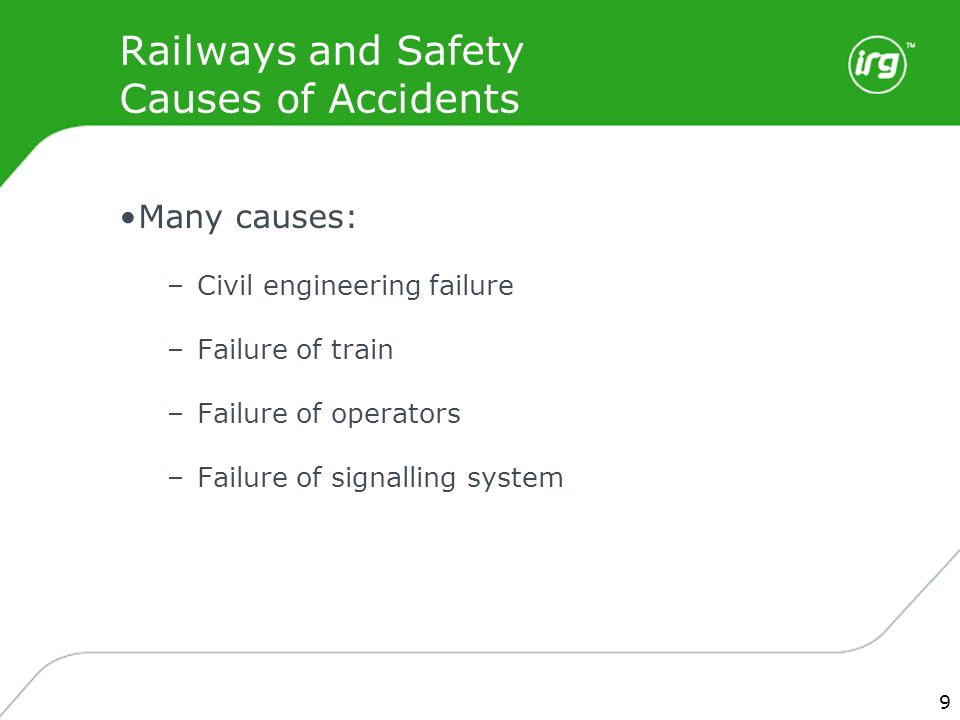 Railways and Safety
Causes of Accidents

irg™

•Many causes:

– Civil engineering failure

– Failure of train

– Failure of operators

– Failure of signalling system

9